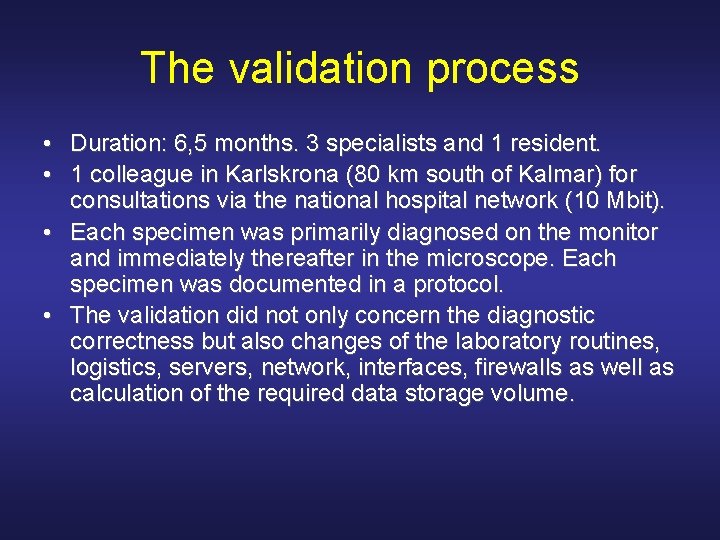 The validation process

• Duration: 6,5 months. 3 specialists and 1 resident.
• 1 colleague in Karlskrona (80 km south of Kalmar) for consultations via the national hospital network (10 Mbit).
• Each specimen was primarily diagnosed on the monitor and immediately thereafter in the microscope. Each specimen was documented in a protocol.
• The validation did not only concern the diagnostic correctness but also changes of the laboratory routines, logistics, servers, network, interfaces, firewalls as well as calculation of the required data storage volume.